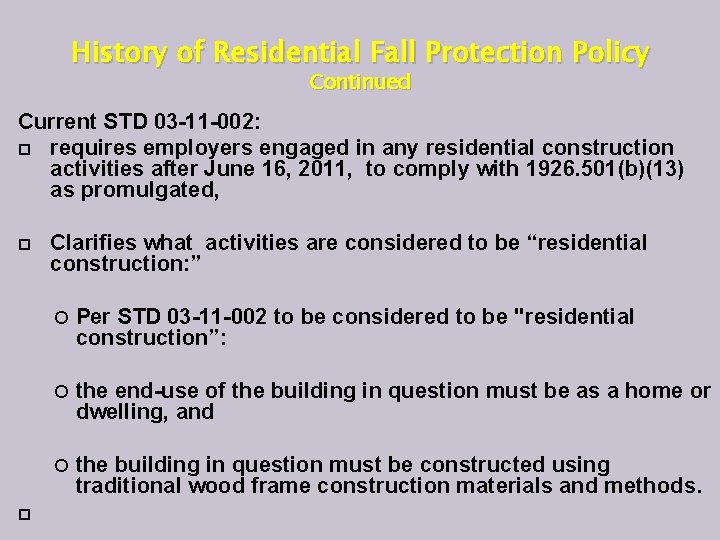 History of Residential Fall Protection Policy
Continued

Current STD 03-11-002:

requires employers engaged in any residential construction activities after June 16, 2011, to comply with 1926.501(b)(13) as promulgated,

Clarifies what activities are considered to be “residential construction:”

Per STD 03-11-002 to be considered to be "residential construction”:

the end-use of the building in question must be as a home or dwelling, and

the building in question must be constructed using traditional wood frame construction materials and methods.